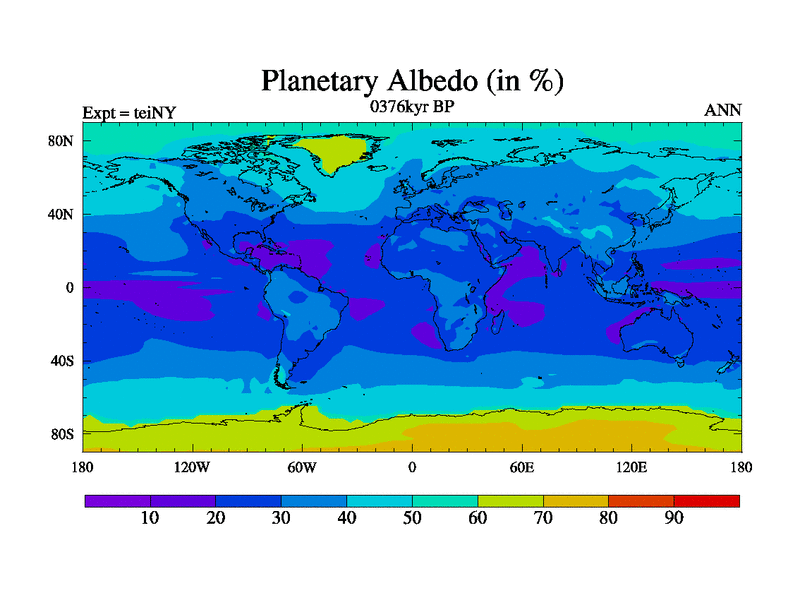 Planetary Albedo (in %)

Expt = teiNY

0376kyr BP

ANN

80N
40N
0
40S
80S

180
120W
60W
0
60E
120E
180

10
20
30
40
50
60
70
80
90